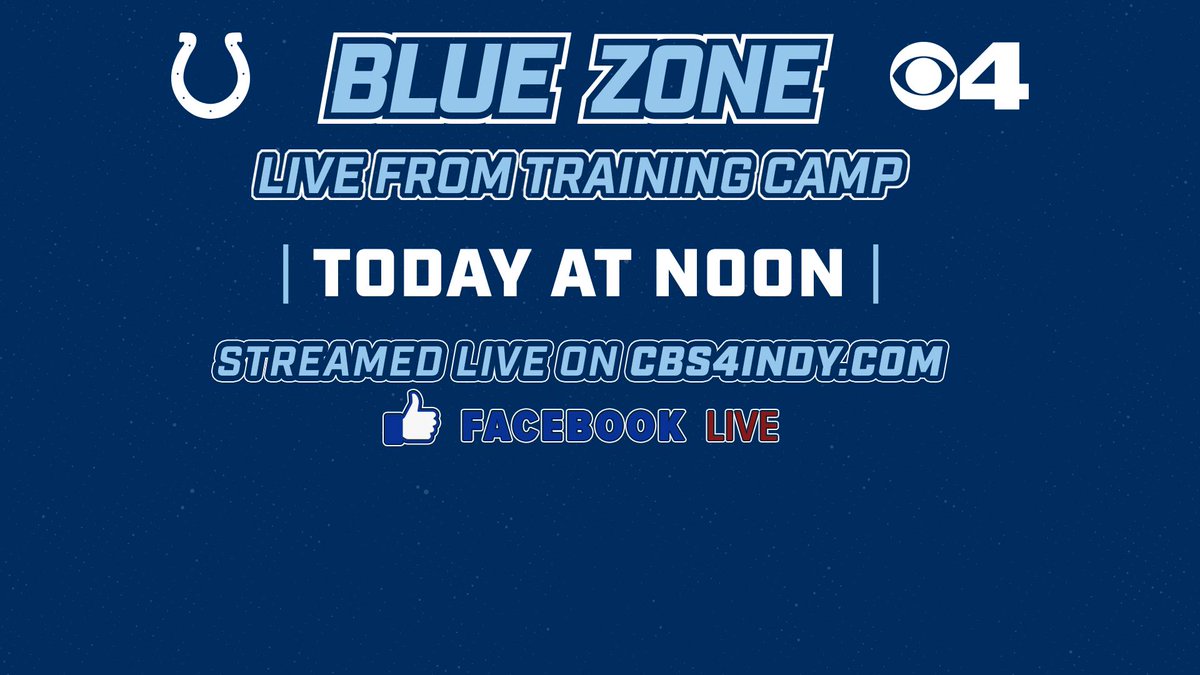 BLUE ZONE

4

LIVE FROM TRAINING CAMP

| TODAY AT NOON |

STREAMED LIVE ON CBS4INDY.COM

FACEBOOK LIVE